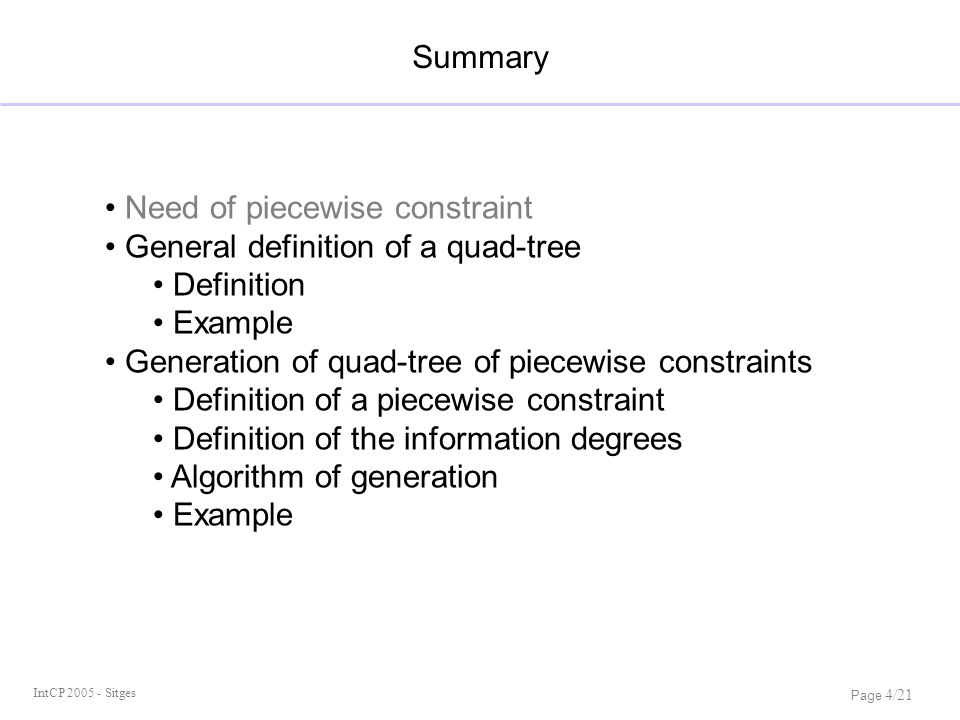 Summary

• Need of piecewise constraint
• General definition of a quad-tree
• Definition
• Example
• Generation of quad-tree of piecewise constraints
• Definition of a piecewise constraint
• Definition of the information degrees
• Algorithm of generation
• Example

IntCP 2005 - Sitges

Page 4/21